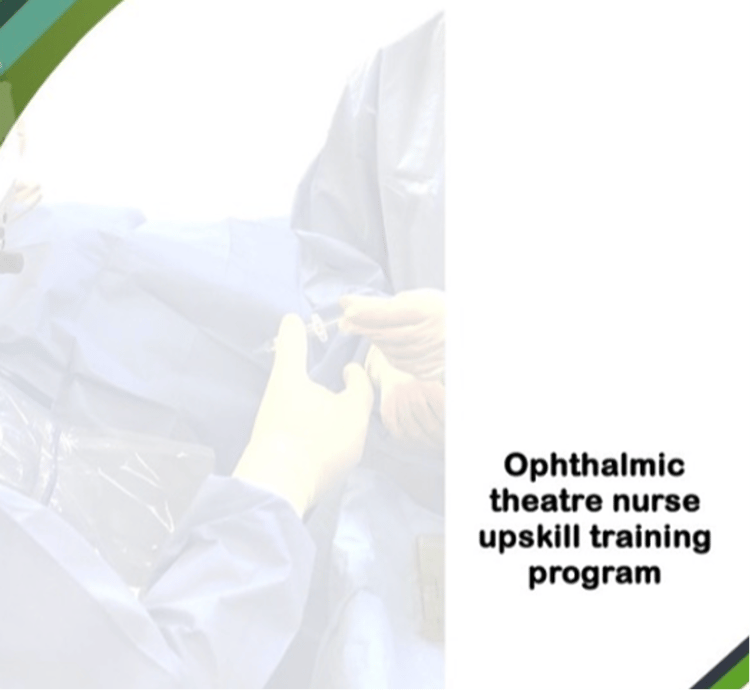 Ophthalmic theatre nurse upskill training program